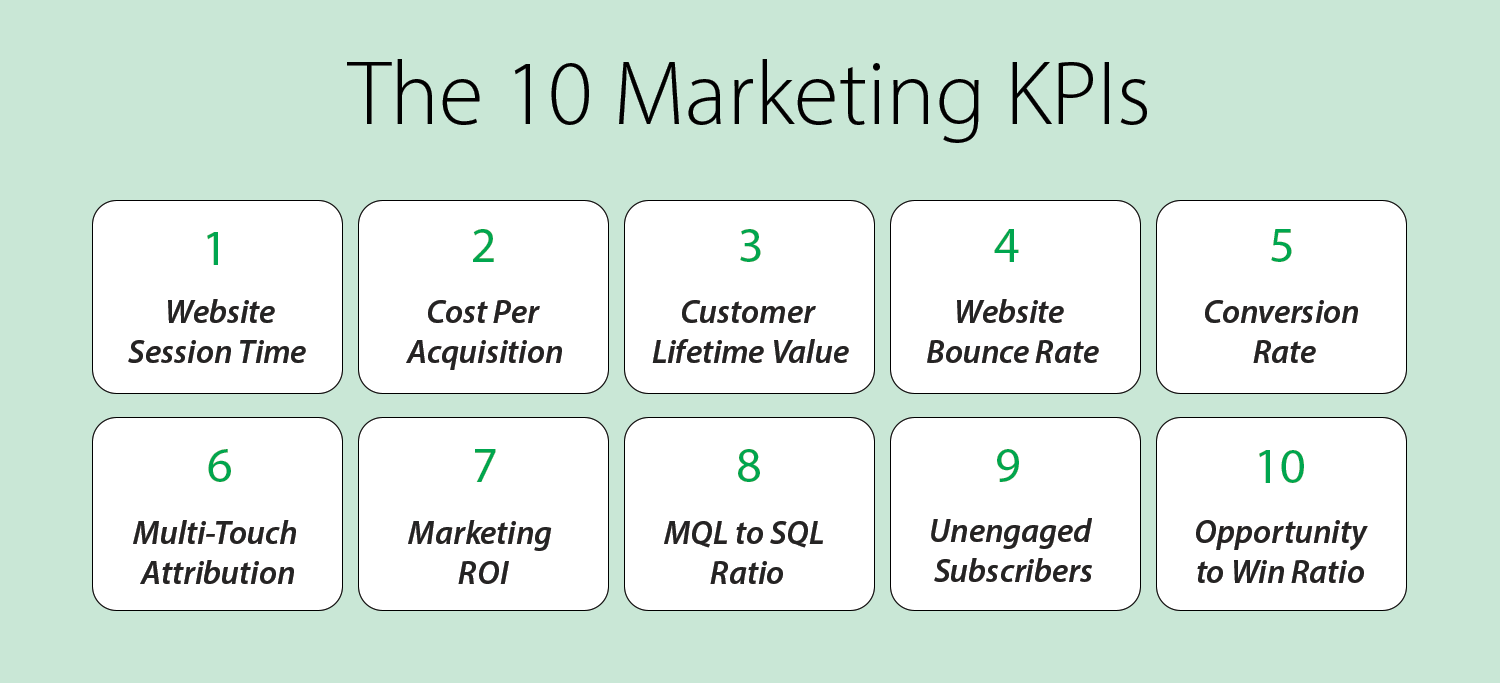 The 10 Marketing KPIs

1
Website Session Time

2
Cost Per Acquisition

3
Customer Lifetime Value

4
Website Bounce Rate

5
Conversion Rate

6
Multi-Touch Attribution

7
Marketing ROI

8
MQL to SQL Ratio

9
Unengaged Subscribers

10
Opportunity to Win Ratio